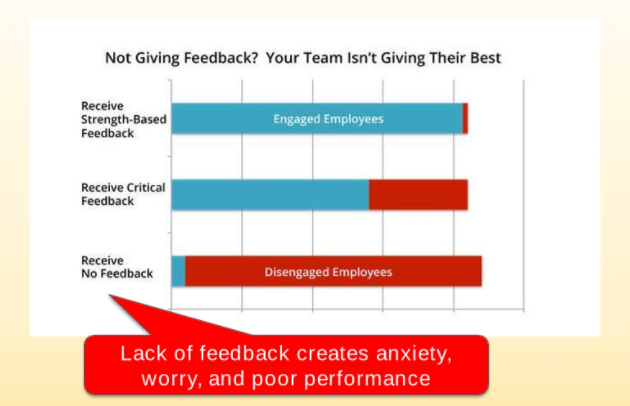 Not Giving Feedback? Your Team Isn't Giving Their Best

Receive Strength-Based Feedback

Engaged Employees

Receive Critical Feedback

Receive No Feedback

Disengaged Employees

Lack of feedback creates anxiety, worry, and poor performance